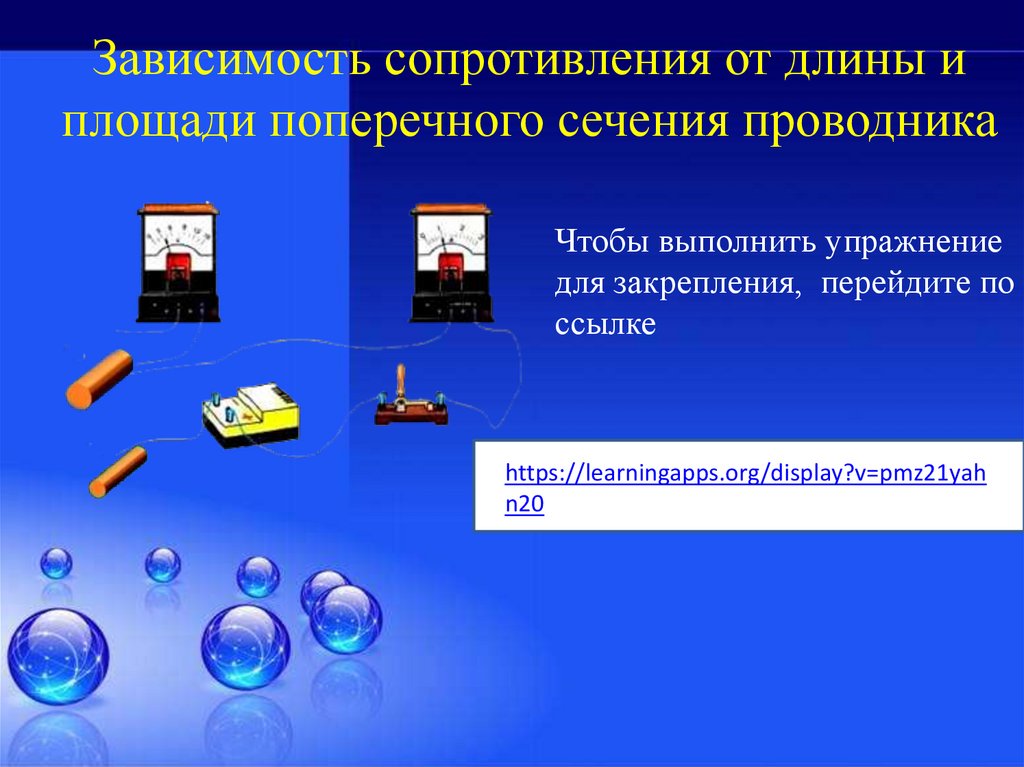 Зависимость сопротивления от длины и площади поперечного сечения проводника

Чтобы выполнить упражнение для закрепления, перейдите по ссылке

https://learningapps.org/display?v=pmz21yahn20